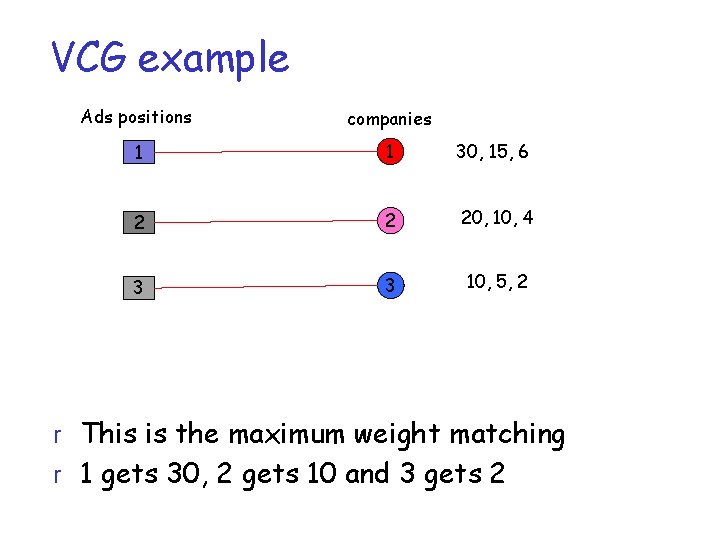 VCG example

Ads positions

companies

1

1

30, 15, 6

2

2

20, 10, 4

3

3

10, 5, 2

r This is the maximum weight matching
r 1 gets 30, 2 gets 10 and 3 gets 2